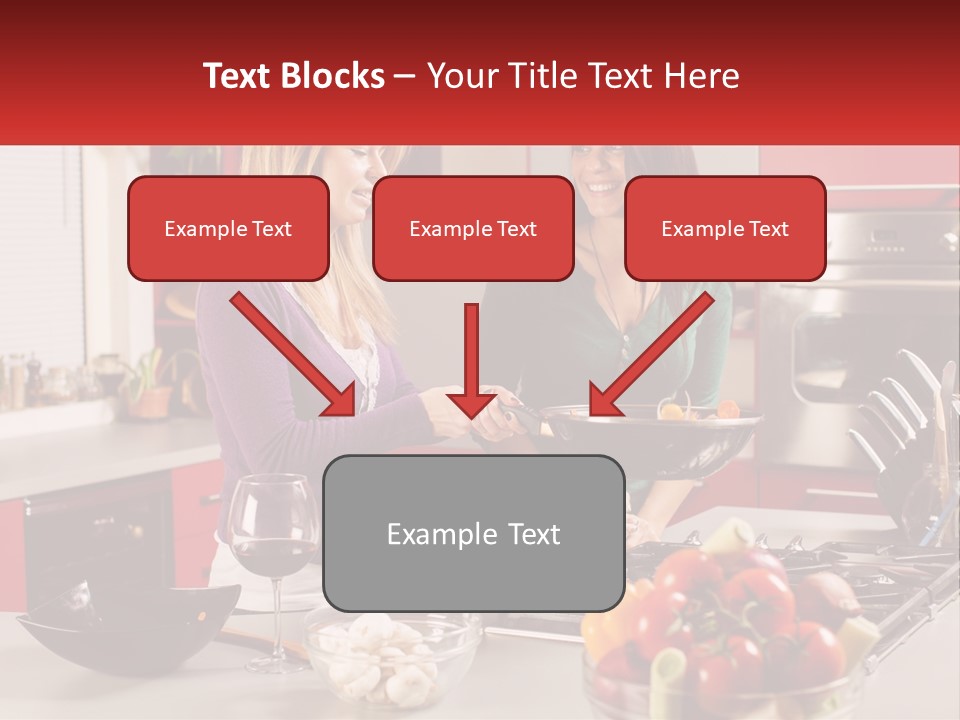 Text Blocks – Your Title Text Here

Example Text

Example Text

Example Text

Example Text